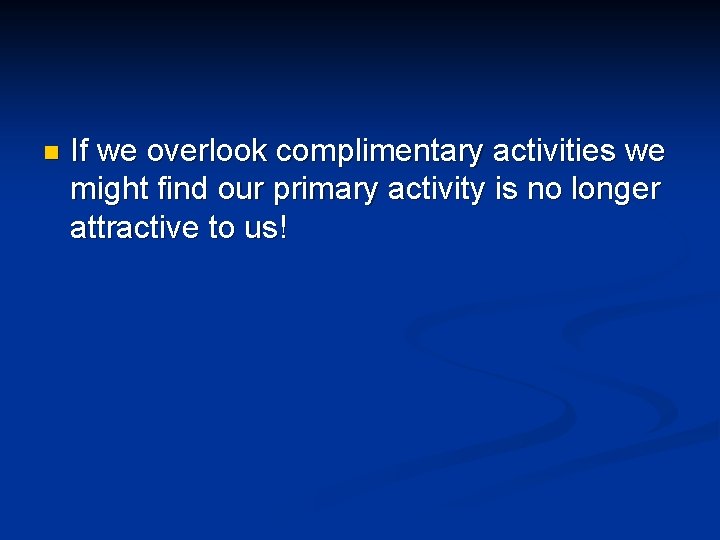 If we overlook complimentary activities we might find our primary activity is no longer attractive to us!